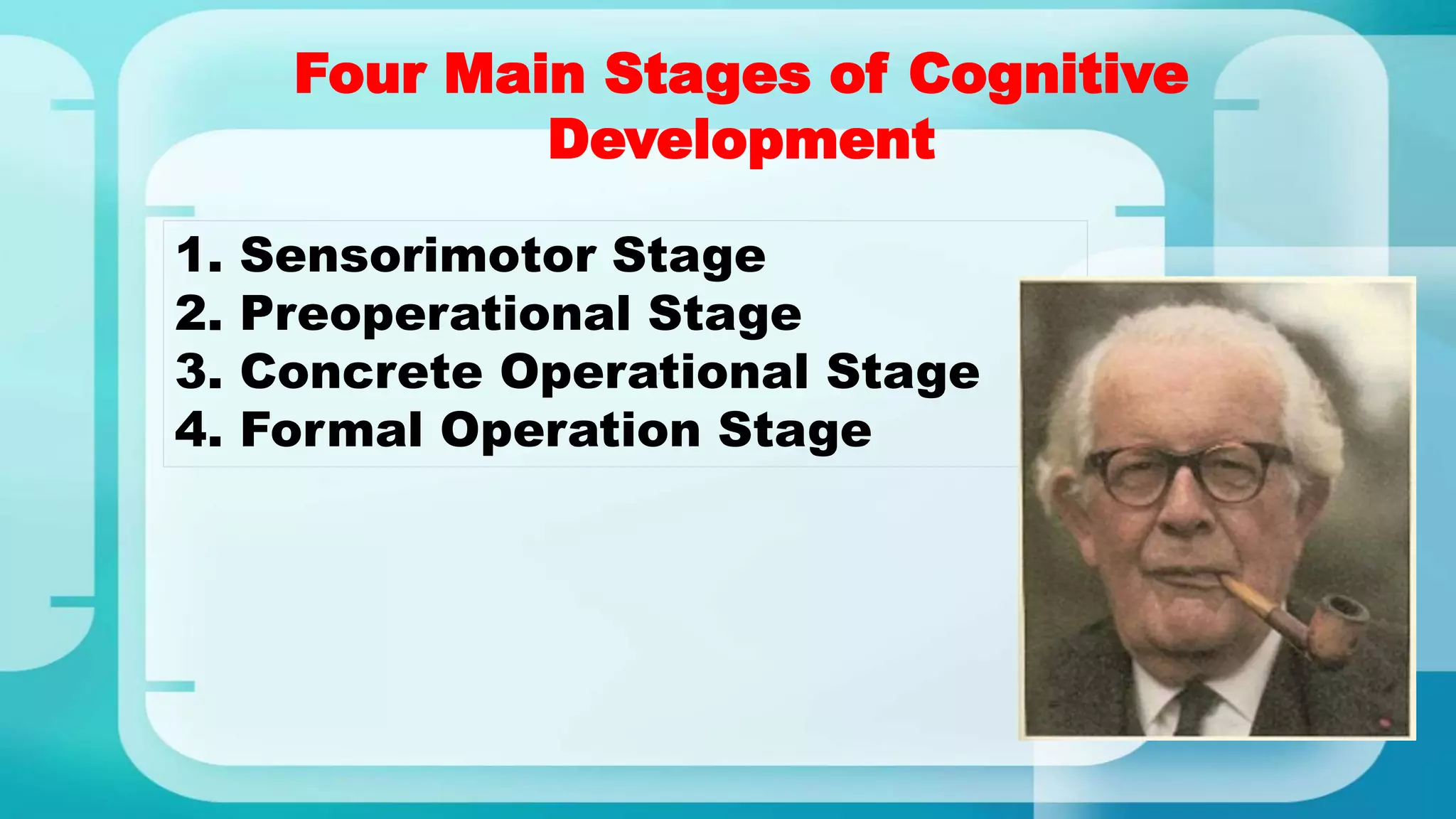 Four Main Stages of Cognitive Development

1. Sensorimotor Stage
2. Preoperational Stage
3. Concrete Operational Stage
4. Formal Operation Stage